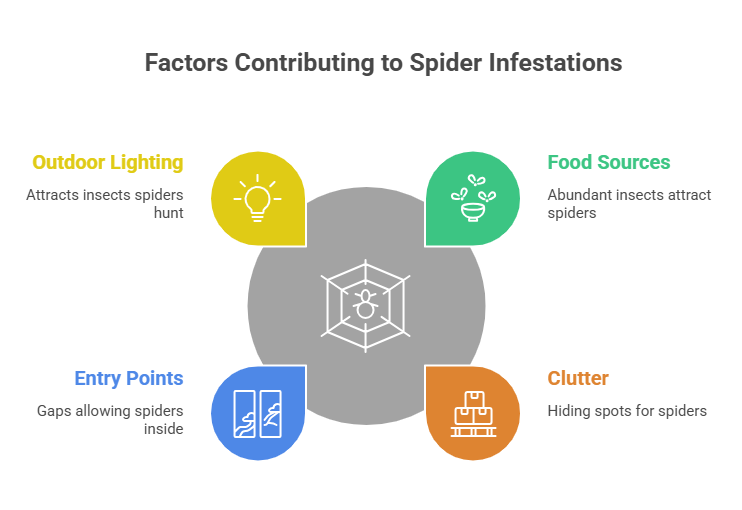 Factors Contributing to Spider Infestations

Outdoor Lighting

Attracts insects spiders hunt

Food Sources

Abundant insects attract spiders

Entry Points

Gaps allowing spiders inside

Clutter

Hiding spots for spiders